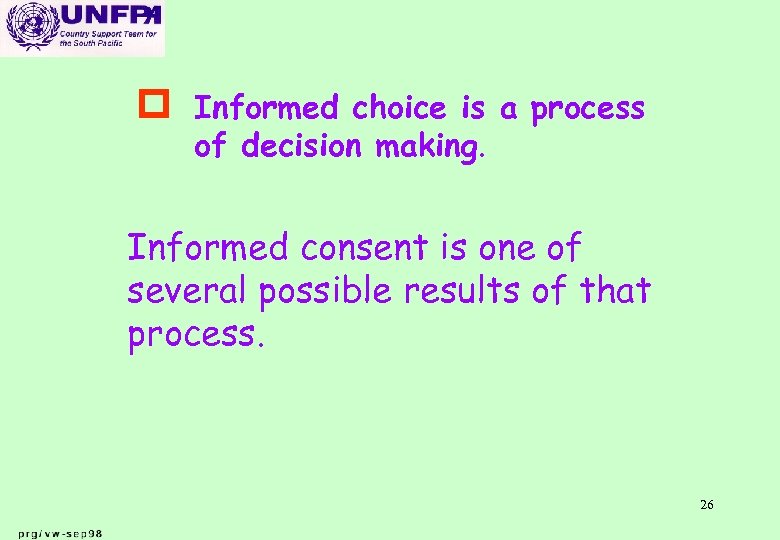 UNFPA
Country Support Team for the South Pacific

Informed choice is a process of decision making.

Informed consent is one of several possible results of that process.

26

prg/vw-sep98